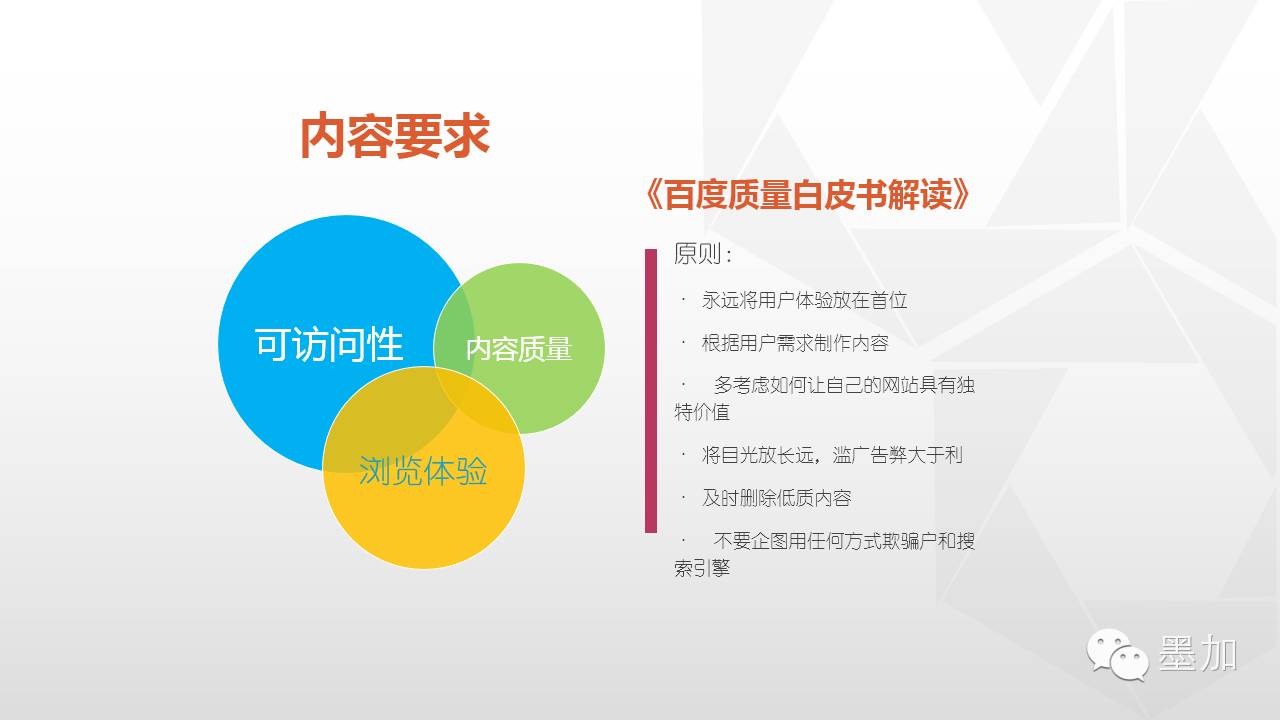 内容要求

可访问性

内容质量

浏览体验

《百度质量白皮书解读》

原则：

· 永远将用户体验放在首位

· 根据用户需求制作内容

· 多考虑如何让自己的网站具有独特价值

· 将目光放长远，滥广告弊大于利

· 及时删除低质内容

· 不要企图用任何方式欺骗户和搜索引擎

墨加